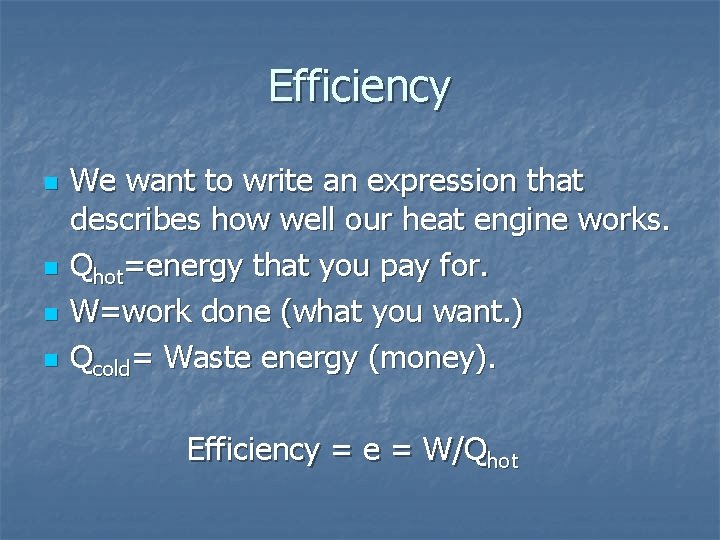 Efficiency

- We want to write an expression that describes how well our heat engine works.
- $Q_{hot}$=energy that you pay for.
- W=work done (what you want.)
- $Q_{cold}$= Waste energy (money).

Efficiency = e = $W/Q_{hot}$